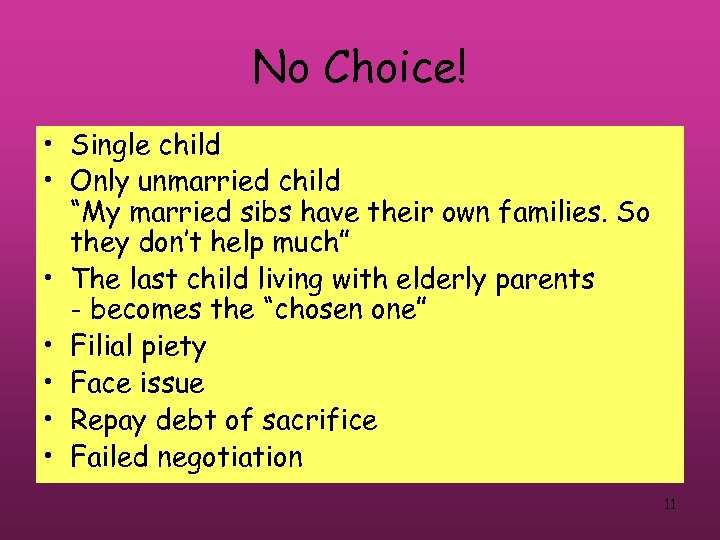 No Choice!

• Single child
• Only unmarried child
“My married sibs have their own families. So they don’t help much”
• The last child living with elderly parents
- becomes the “chosen one”
• Filial piety
• Face issue
• Repay debt of sacrifice
• Failed negotiation

11